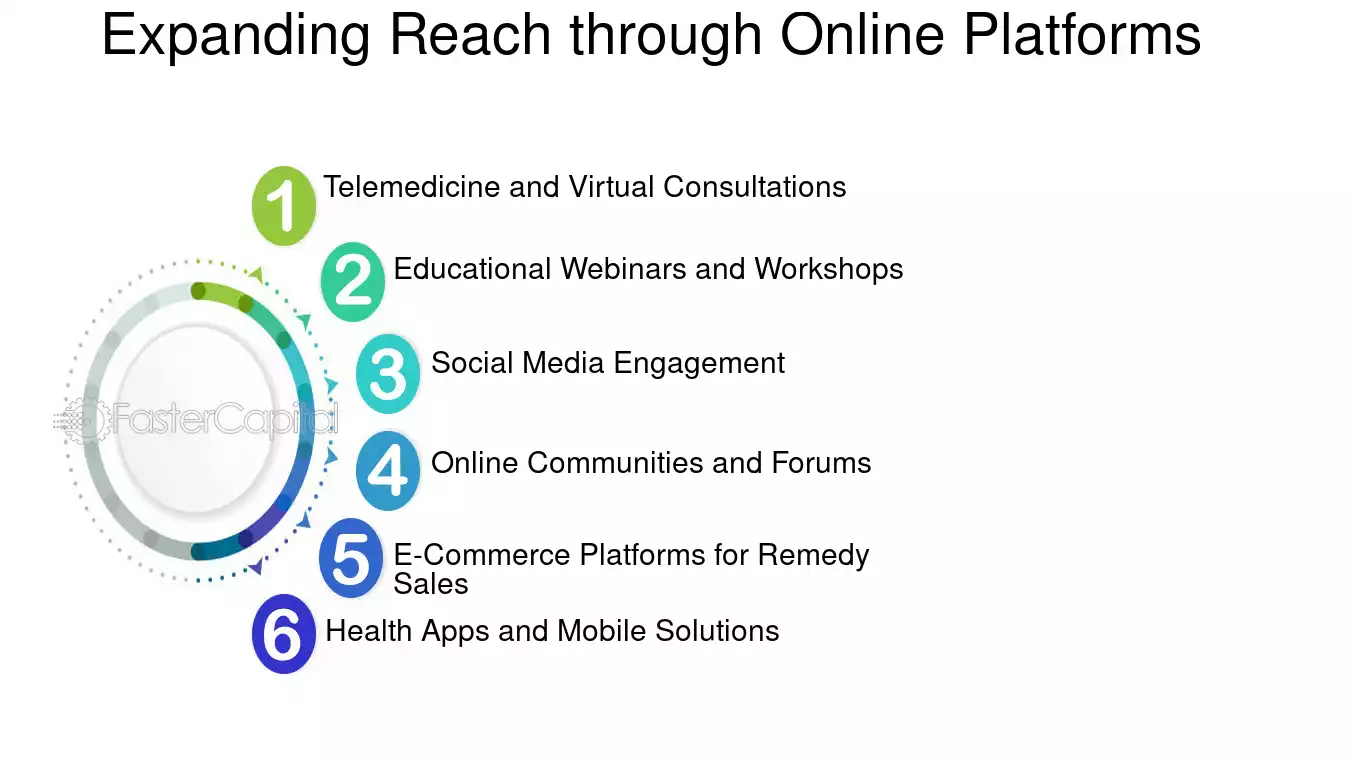 Expanding Reach through Online Platforms

1 Telemedicine and Virtual Consultations

2 Educational Webinars and Workshops

3 Social Media Engagement

4 Online Communities and Forums

5 E-Commerce Platforms for Remedy Sales

6 Health Apps and Mobile Solutions

FasterCapital